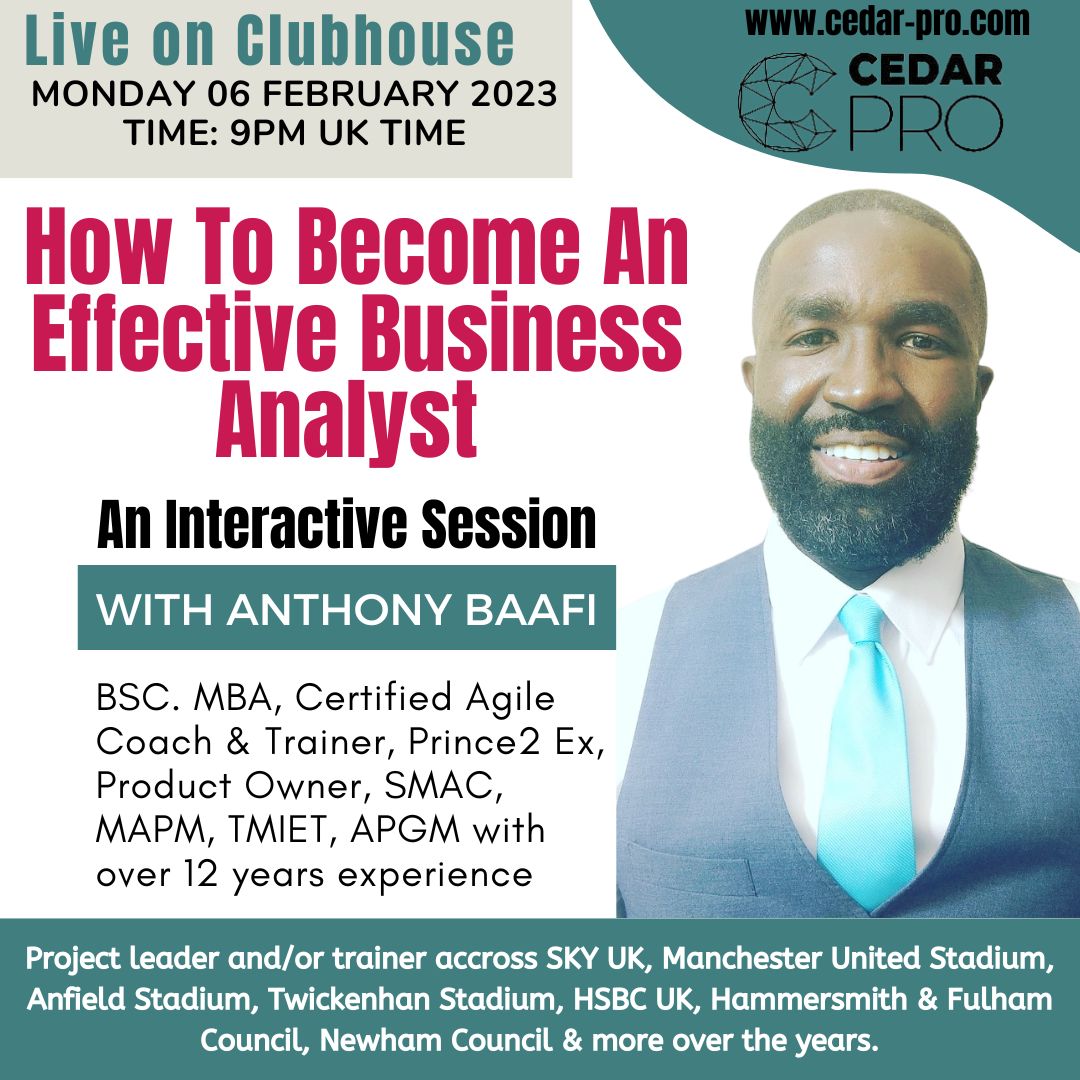 Live on Clubhouse
MONDAY 06 FEBRUARY 2023
TIME: 9PM UK TIME

www.cedar-pro.com
CEDAR PRO

How To Become An Effective Business Analyst

An Interactive Session

WITH ANTHONY BAAFI

BSC. MBA, Certified Agile Coach & Trainer, Prince2 Ex, Product Owner, SMAC, MAPM, TMIET, APGM with over 12 years experience

Project leader and/or trainer accross SKY UK, Manchester United Stadium, Anfield Stadium, Twickenhan Stadium, HSBC UK, Hammersmith & Fulham Council, Newham Council & more over the years.